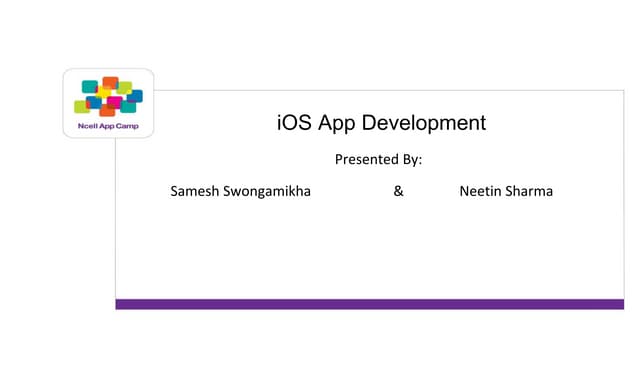 Ncell App Camp

iOS App Development

Presented By:

Samesh Swongamikha & Neetin Sharma